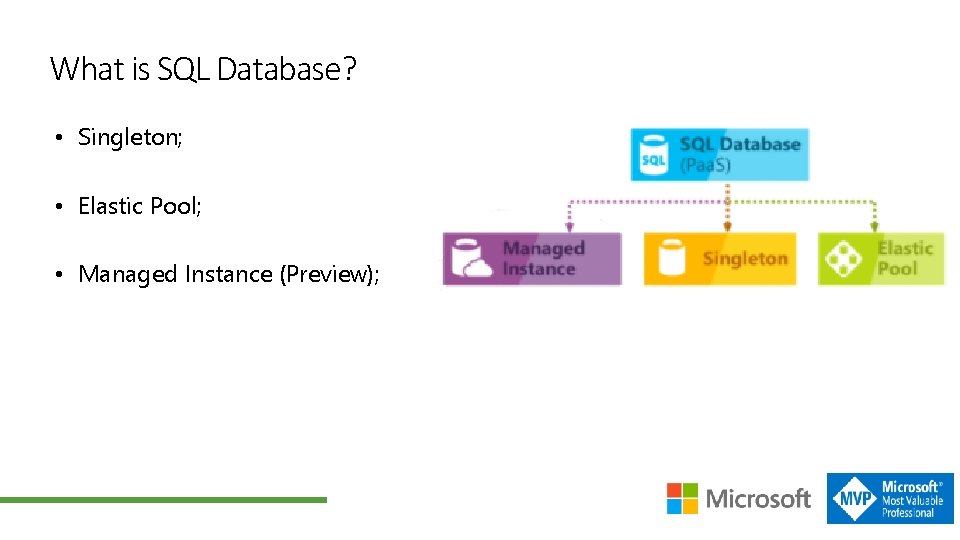 What is SQL Database?

• Singleton;

• Elastic Pool;

• Managed Instance (Preview);

SQL

SQL Database
(PaaS)

Managed Instance

Singleton

Elastic Pool

Microsoft

MVP

Microsoft®
Most Valuable
Professional